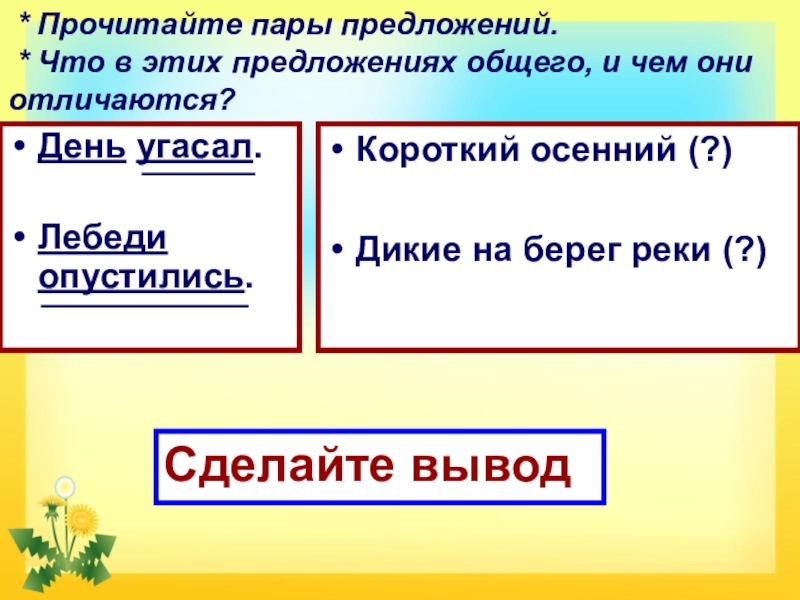 * Прочитайте пары предложений.
* Что в этих предложениях общего, и чем они отличаются?

• День угасал.

• Лебеди опустились.

• Короткий осенний (?)

• Дикие на берег реки (?)

Сделайте вывод